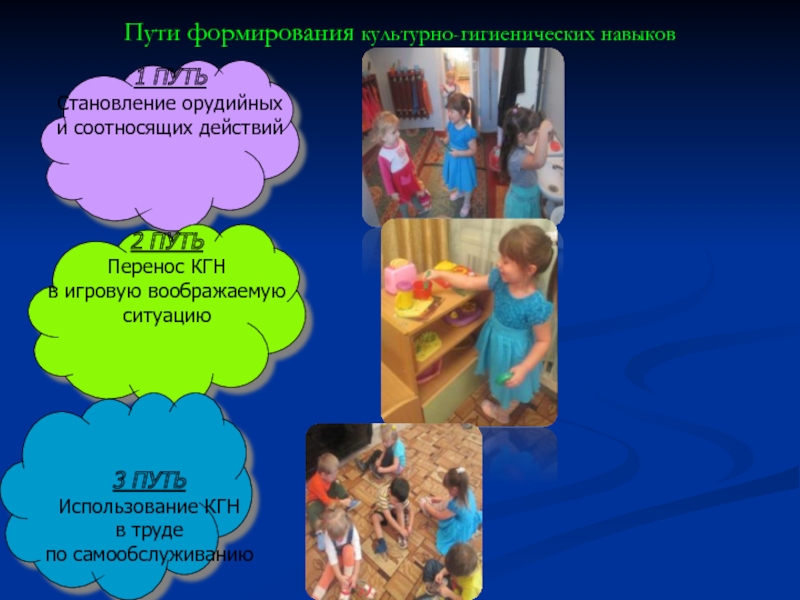 Пути формирования культурно-гигиенических навыков

1 ПУТЬ
Становление орудийных и соотносящих действий

2 ПУТЬ
Перенос КГН в игровую воображаемую ситуацию

3 ПУТЬ
Использование КГН в труде по самообслуживанию